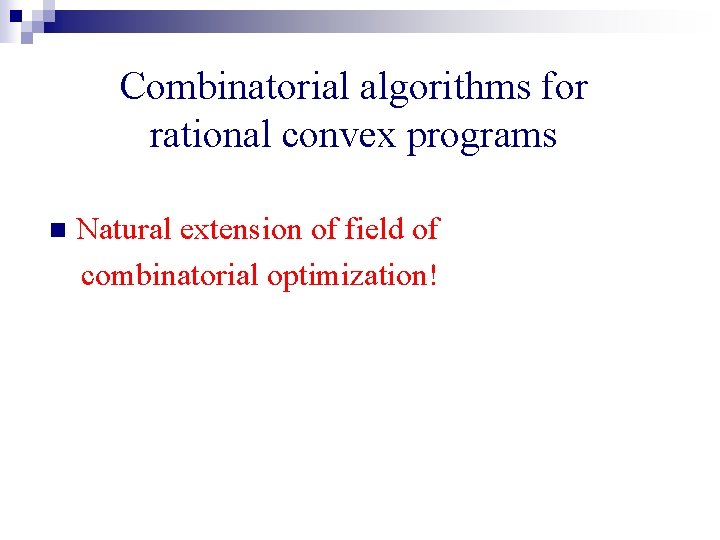 Combinatorial algorithms for rational convex programs

Natural extension of field of combinatorial optimization!